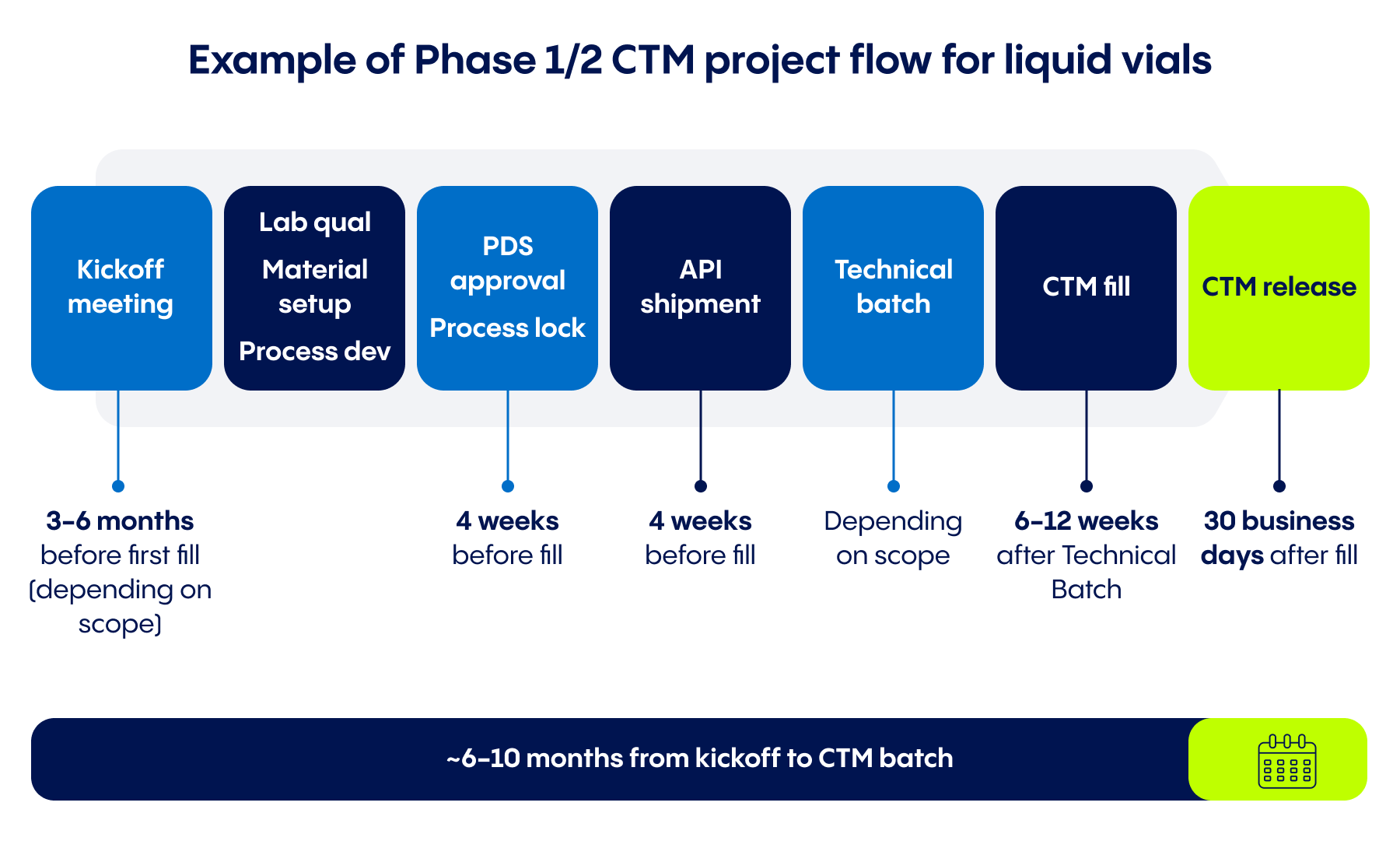 Example of Phase 1/2 CTM project flow for liquid vials

Kickoff meeting

Lab qual

Material setup

Process dev

PDS approval

Process lock

API shipment

Technical batch

CTM fill

CTM release

3–6 months before first fill (depending on scope)

4 weeks before fill

4 weeks before fill

Depending on scope

6–12 weeks after Technical Batch

30 business days after fill

~6–10 months from kickoff to CTM batch